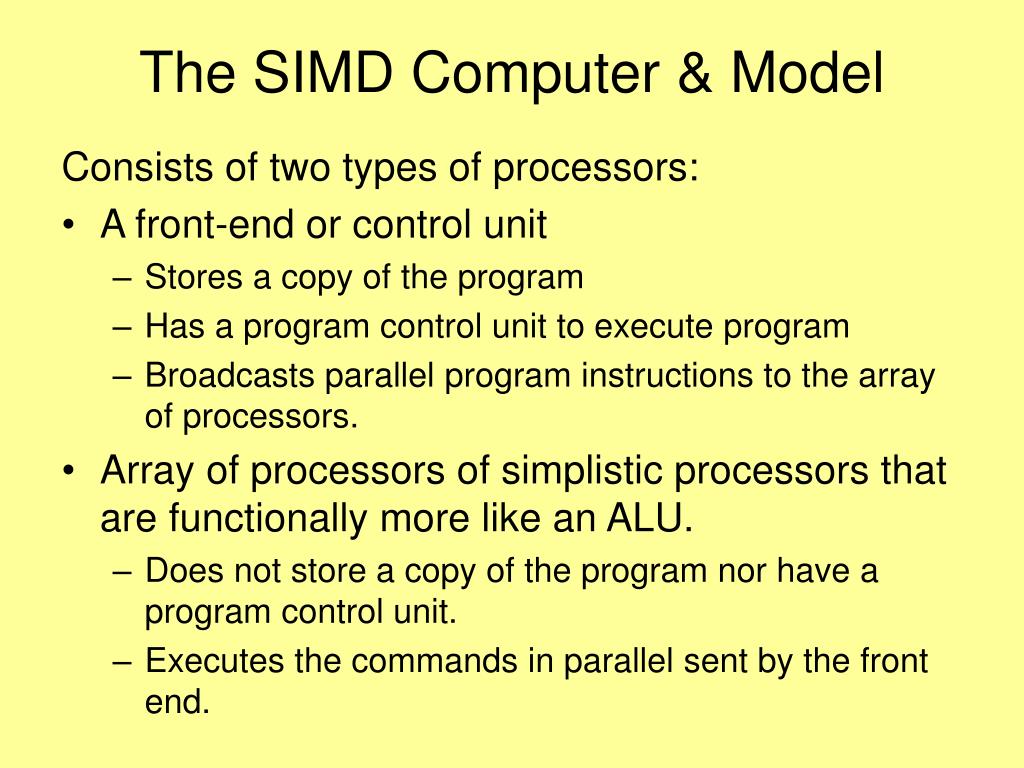 The SIMD Computer & Model

Consists of two types of processors:

• A front-end or control unit
  – Stores a copy of the program
  – Has a program control unit to execute program
  – Broadcasts parallel program instructions to the array of processors.
• Array of processors of simplistic processors that are functionally more like an ALU.
  – Does not store a copy of the program nor have a program control unit.
  – Executes the commands in parallel sent by the front end.